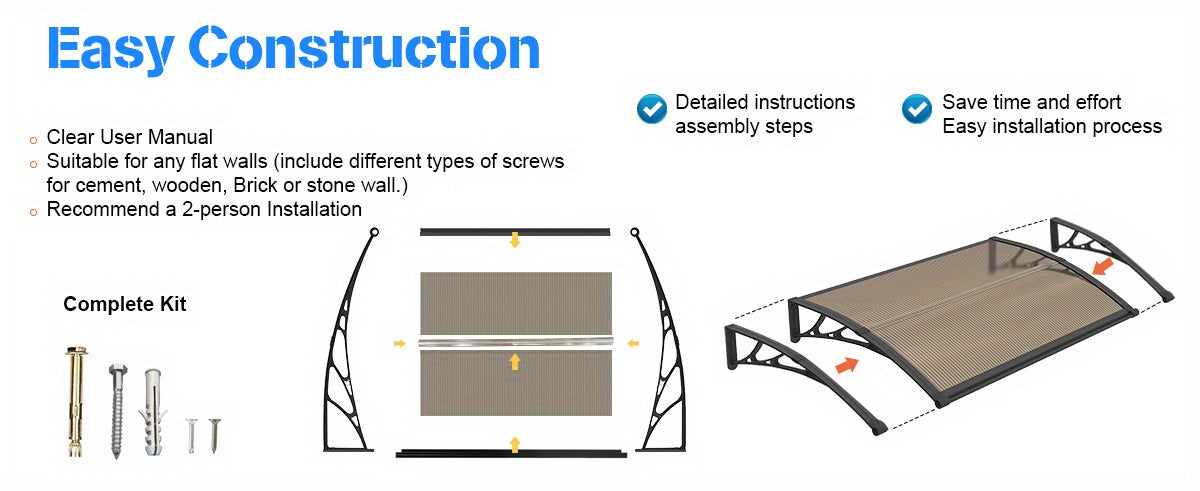 Easy Construction

Detailed instructions assembly steps

Save time and effort Easy installation process

Clear User Manual
Suitable for any flat walls (include different types of screws for cement, wooden, Brick or stone wall.)
Recommend a 2-person Installation

Complete Kit